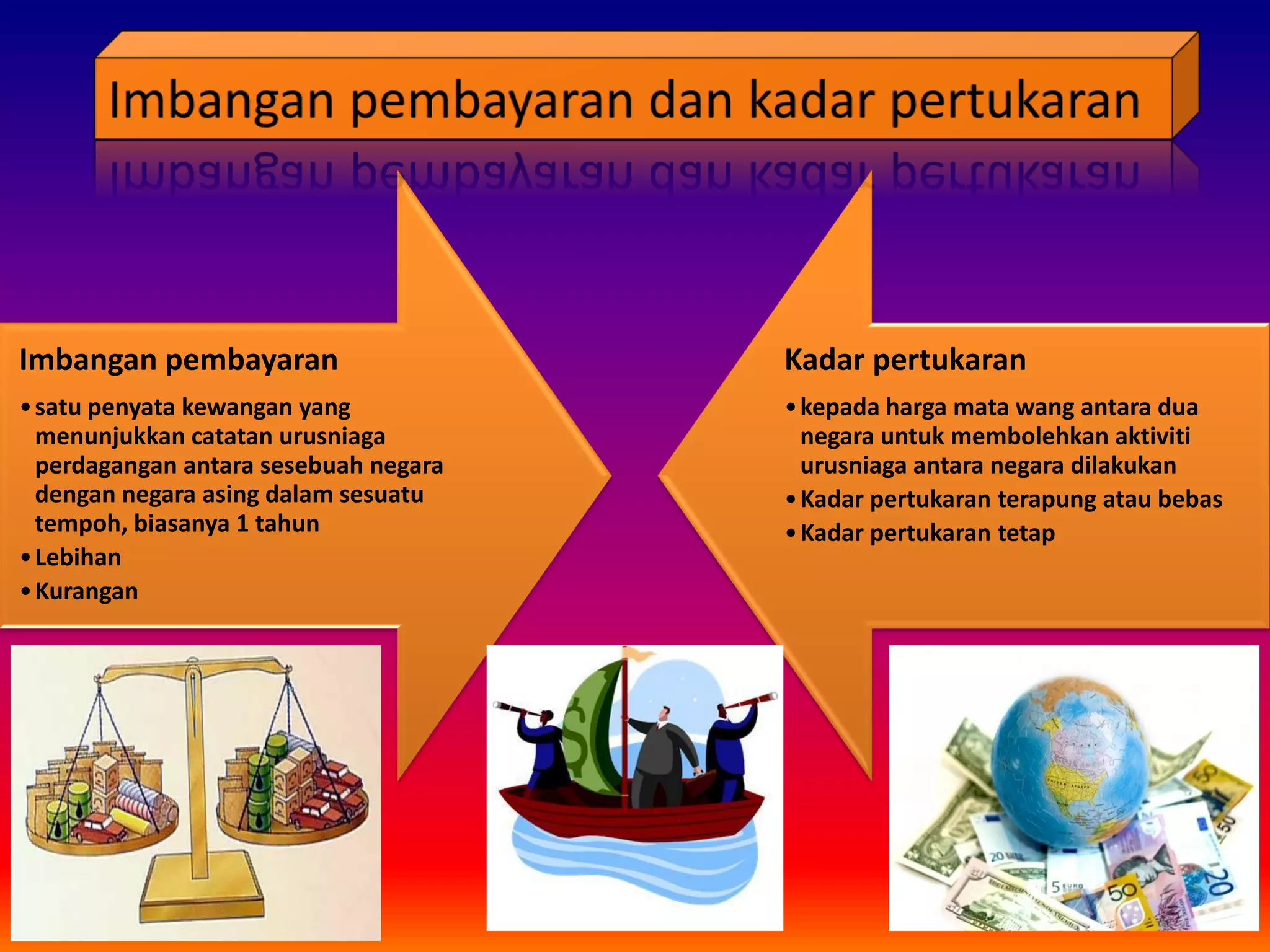 Imbangan pembayaran dan kadar pertukaran

Imbangan pembayaran

• satu penyata kewangan yang menunjukkan catatan urusniaga perdagangan antara sesebuah negara dengan negara asing dalam sesuatu tempoh, biasanya 1 tahun
• Lebihan
• Kurangan

Kadar pertukaran

• kepada harga mata wang antara dua negara untuk membolehkan aktiviti urusniaga antara negara dilakukan
• Kadar pertukaran terapung atau bebas
• Kadar pertukaran tetap